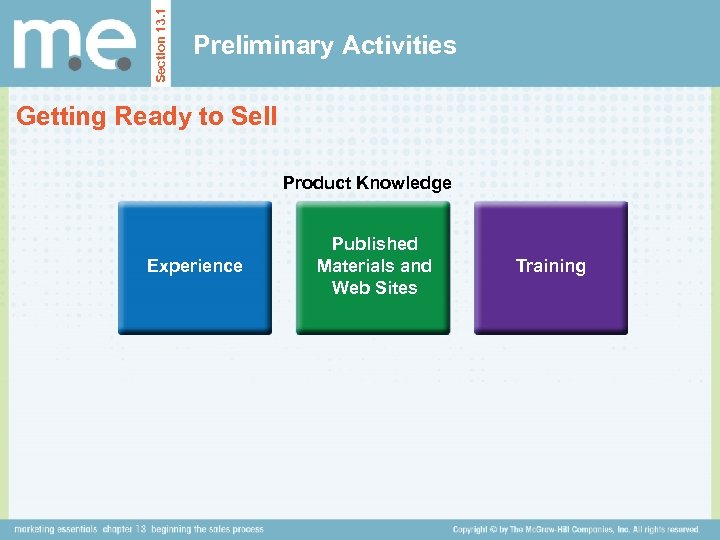 m.e.

Section 13.1

Preliminary Activities

Getting Ready to Sell

Product Knowledge

Experience

Published Materials and Web Sites

Training

marketing essentials chapter 13 beginning the sales process

Copyright © by The McGraw-Hill Companies, Inc. All rights reserved.